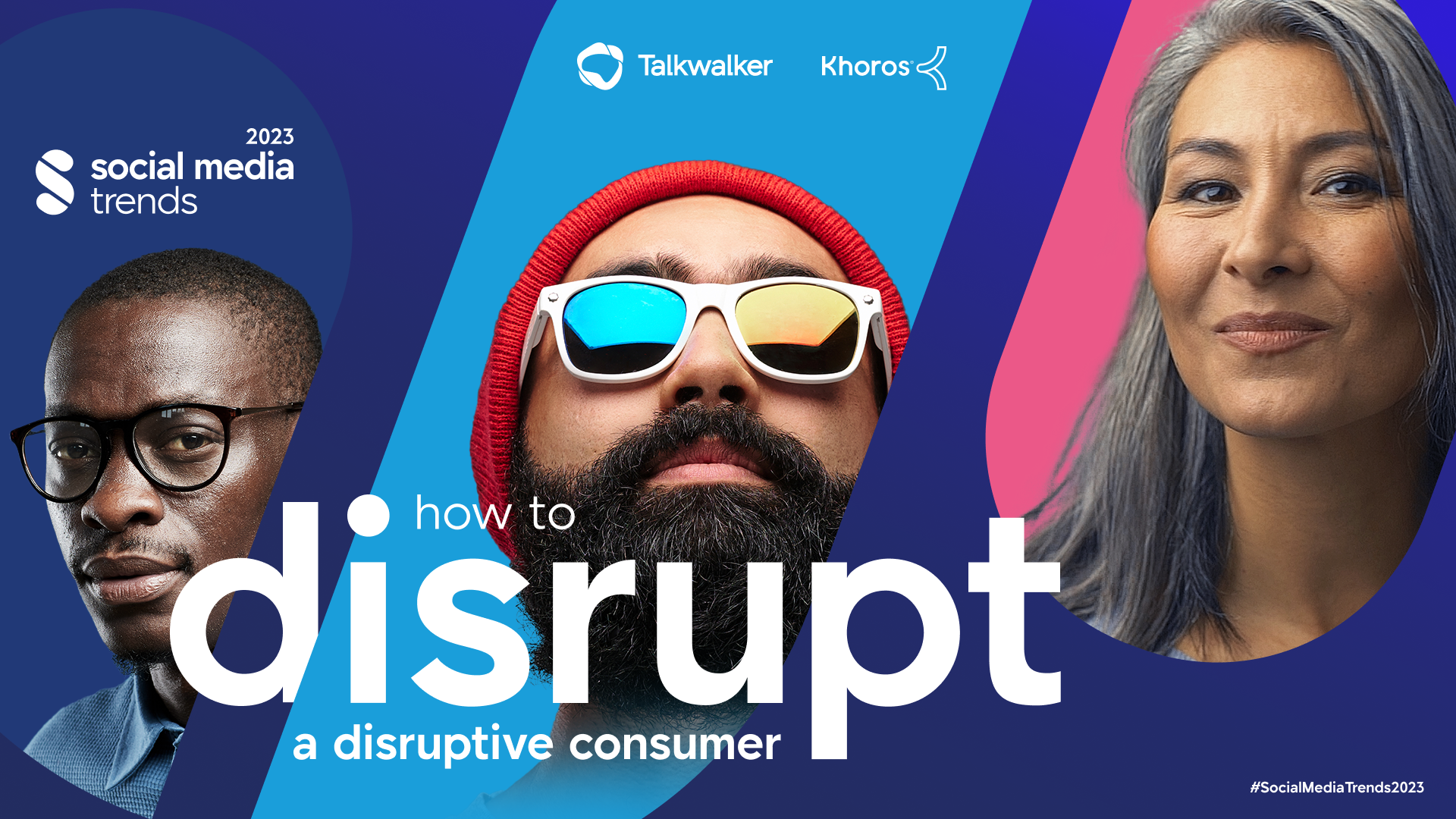 Talkwalker Khoros

2023
social media
trends

how to
disrupt
a disruptive consumer

#SocialMediaTrends2023